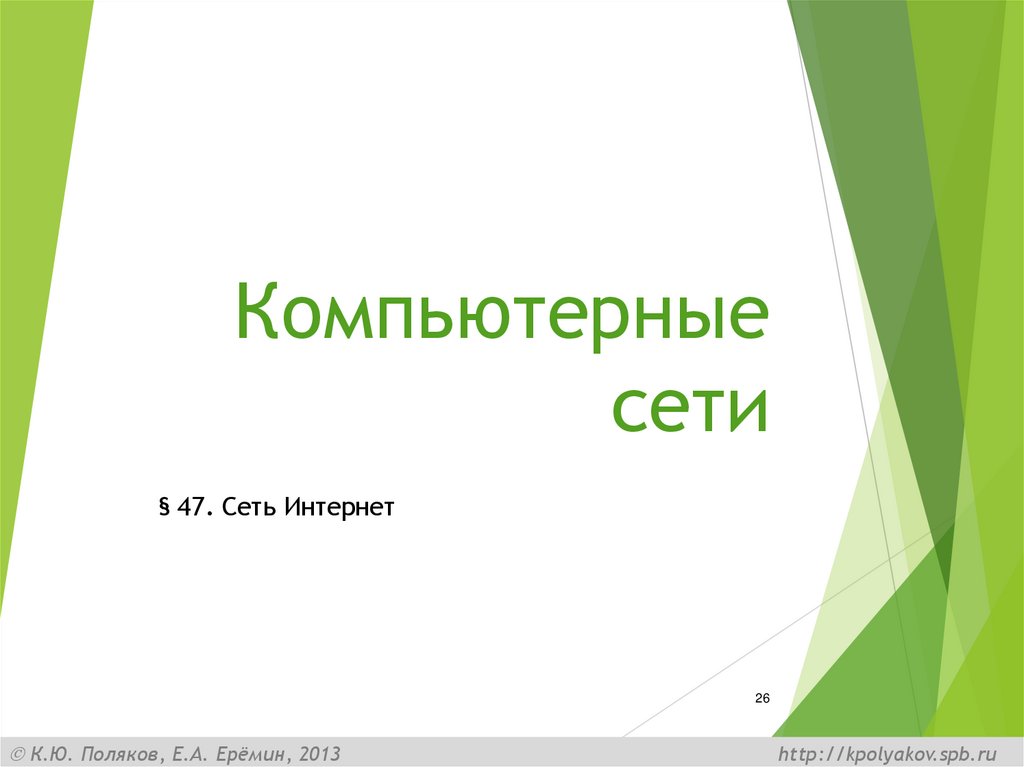 Компьютерные сети

§ 47. Сеть Интернет

26

© К.Ю. Поляков, Е.А. Ерёмин, 2013

http://kpolyakov.spb.ru